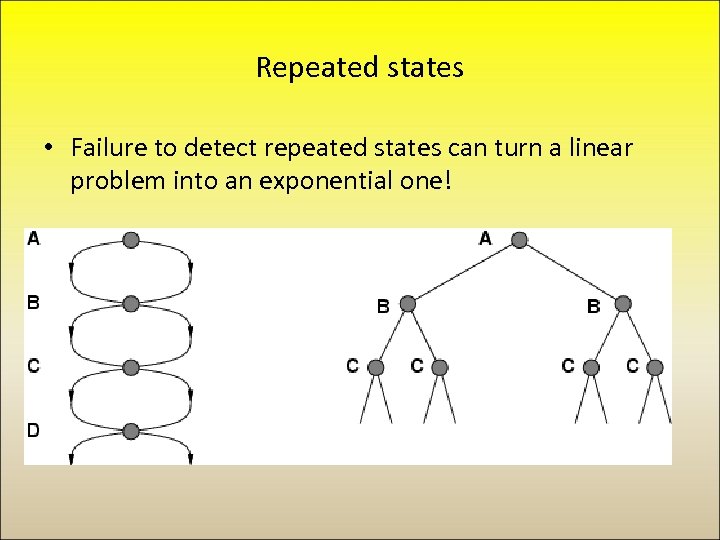 Repeated states

• Failure to detect repeated states can turn a linear problem into an exponential one!

A
B
C
D

A
B
B
C
C
C
C